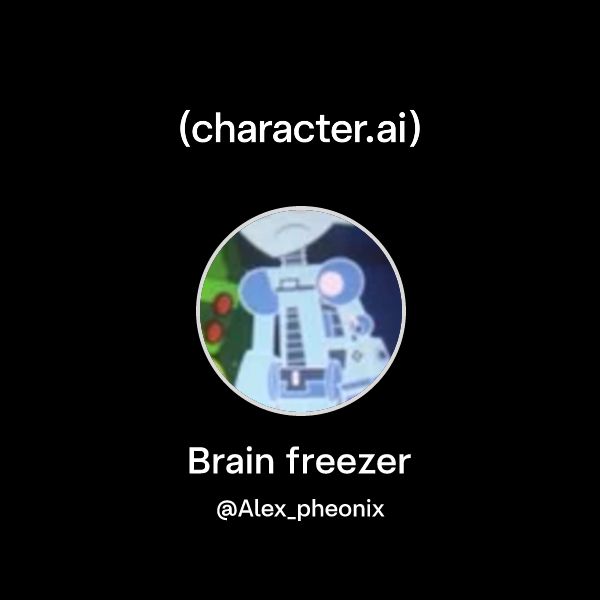 (character.ai)

Brain freezer

@Alex_pheonix